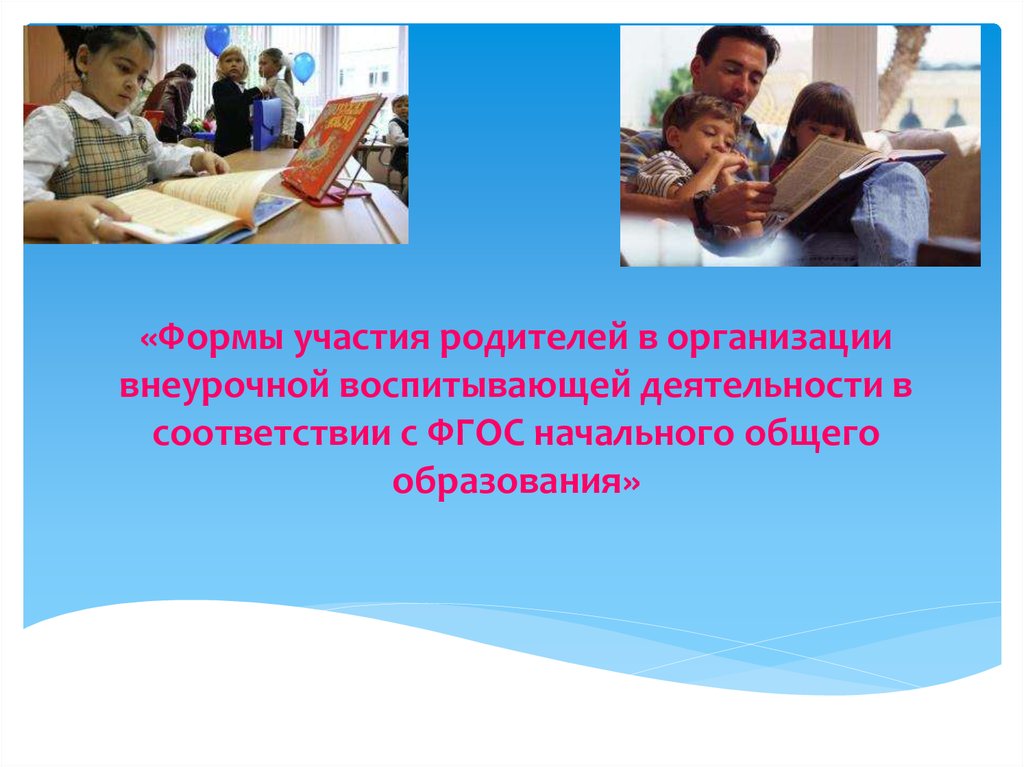 «Формы участия родителей в организации внеурочной воспитывающей деятельности в соответствии с ФГОС начального общего образования»